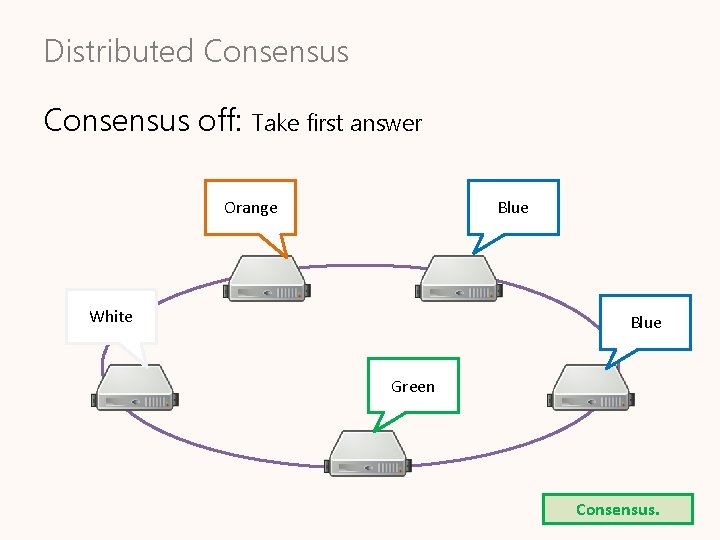 Distributed Consensus

Consensus off: Take first answer

Orange

Blue

White

Blue

Green

Consensus.